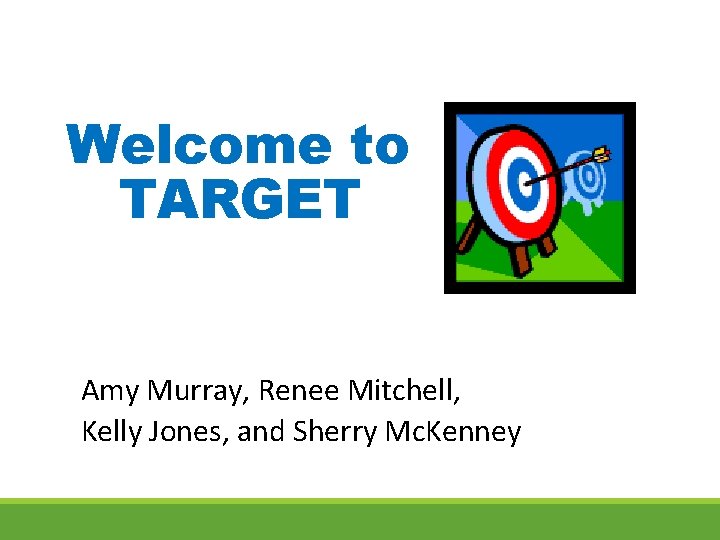 Welcome to TARGET

Amy Murray, Renee Mitchell, Kelly Jones, and Sherry McKenney